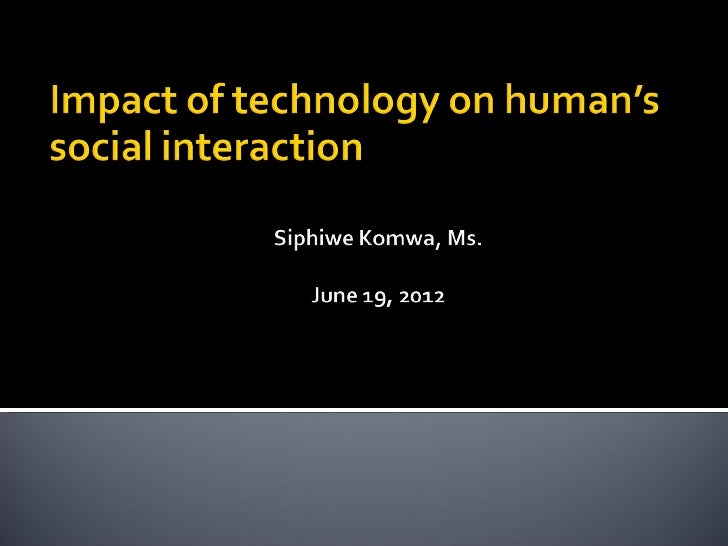 Impact of technology on human's social interaction

Siphiwe Komwa, Ms.

June 19, 2012